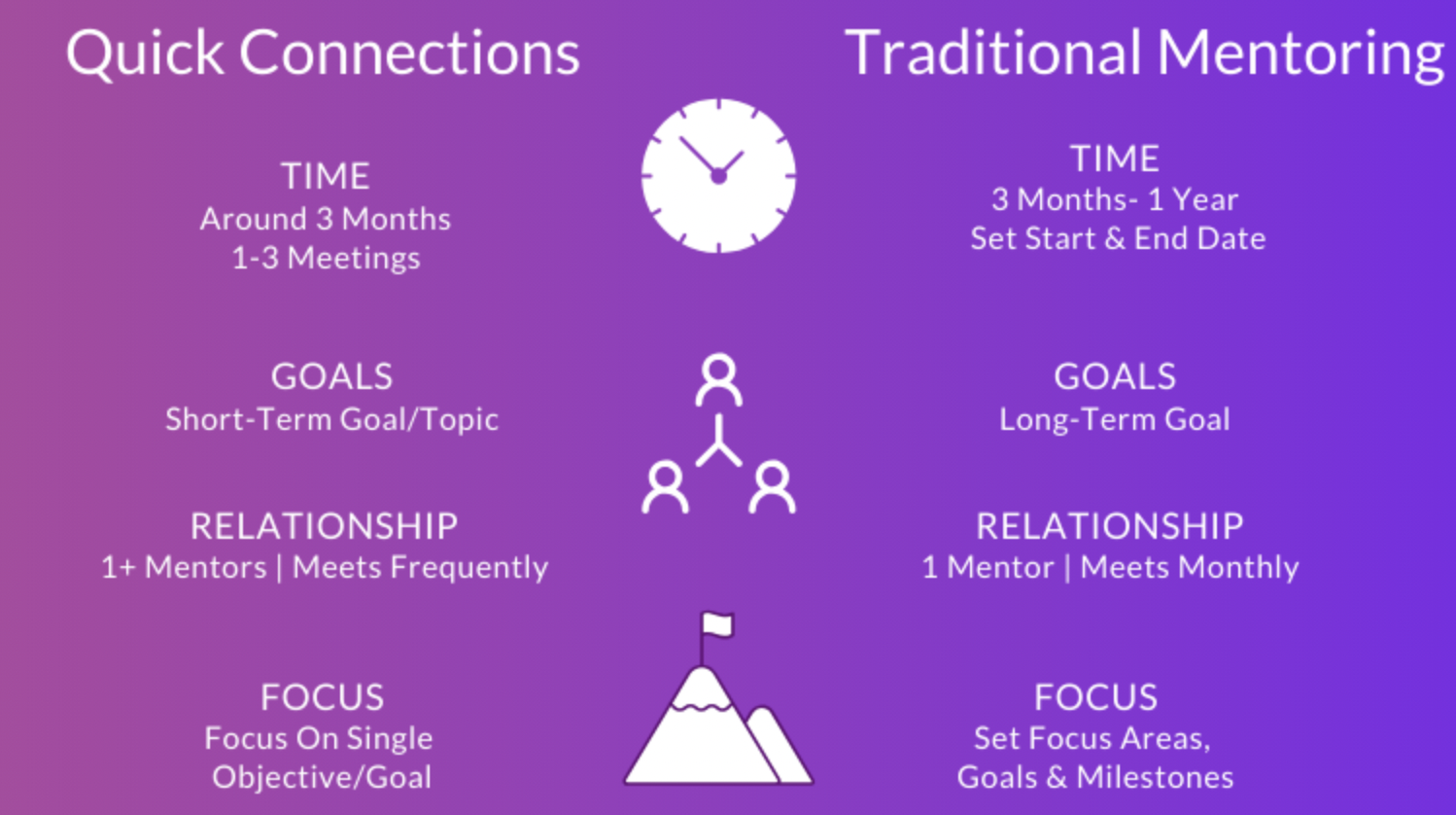 Quick Connections

TIME
Around 3 Months
1-3 Meetings

GOALS
Short-Term Goal/Topic

RELATIONSHIP
1+ Mentors | Meets Frequently

FOCUS
Focus On Single Objective/Goal

Traditional Mentoring

TIME
3 Months- 1 Year
Set Start & End Date

GOALS
Long-Term Goal

RELATIONSHIP
1 Mentor | Meets Monthly

FOCUS
Set Focus Areas, Goals & Milestones